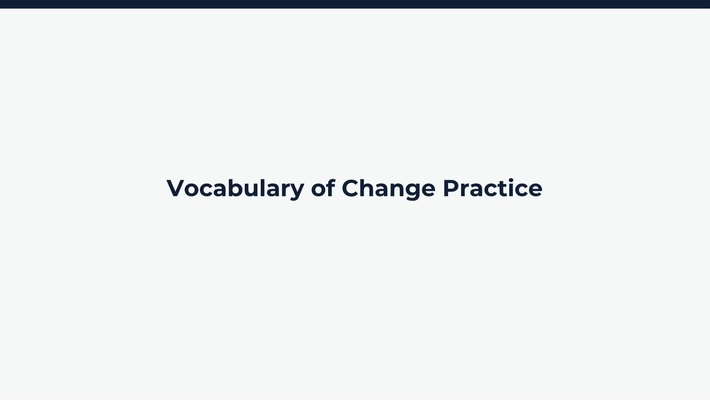 Vocabulary of Change Practice